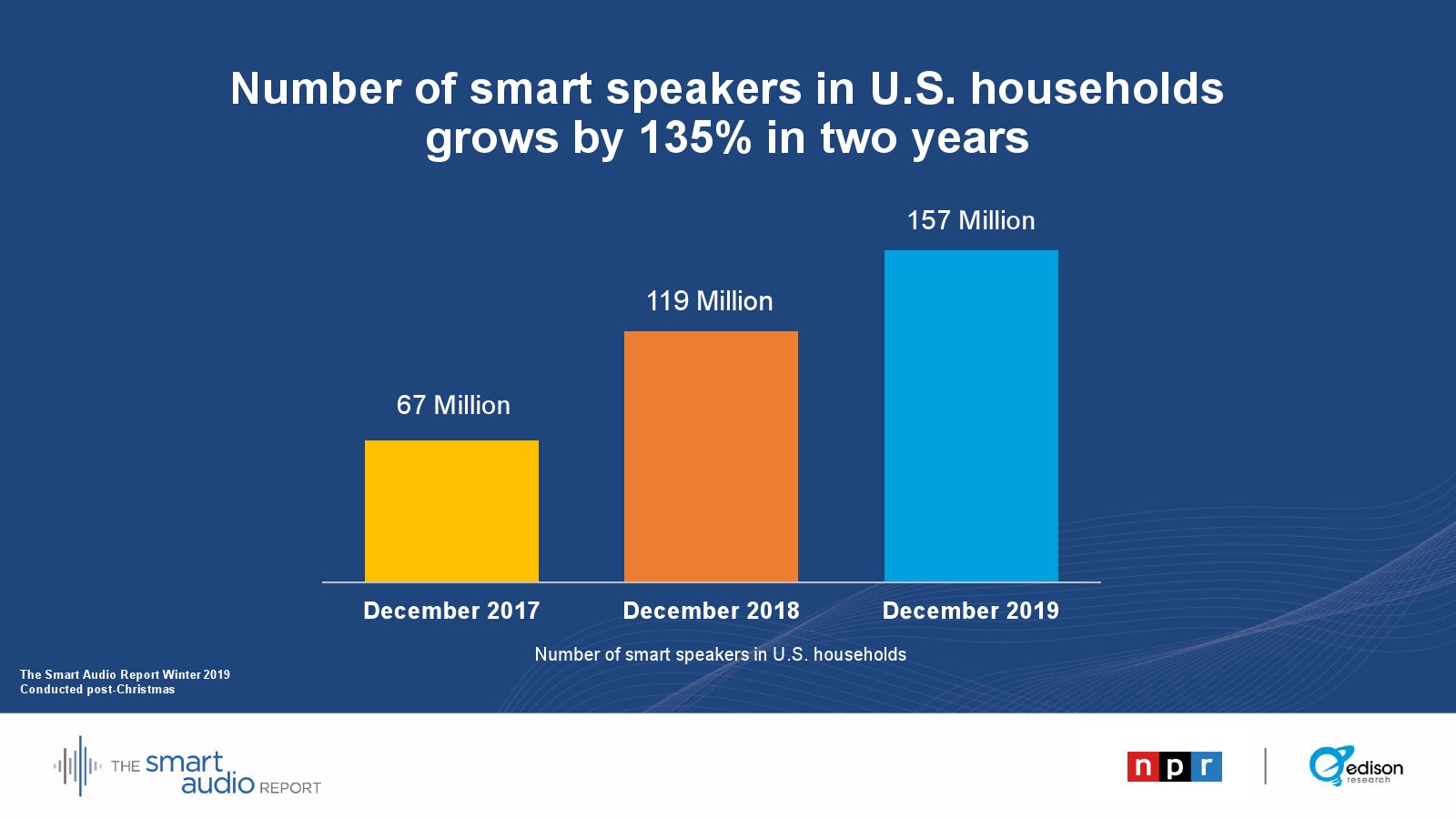 Number of smart speakers in U.S. households grows by 135% in two years

67 Million

119 Million

157 Million

December 2017

December 2018

December 2019

Number of smart speakers in U.S. households

The Smart Audio Report Winter 2019
Conducted post-Christmas

THE smart audio REPORT

npr

edison research